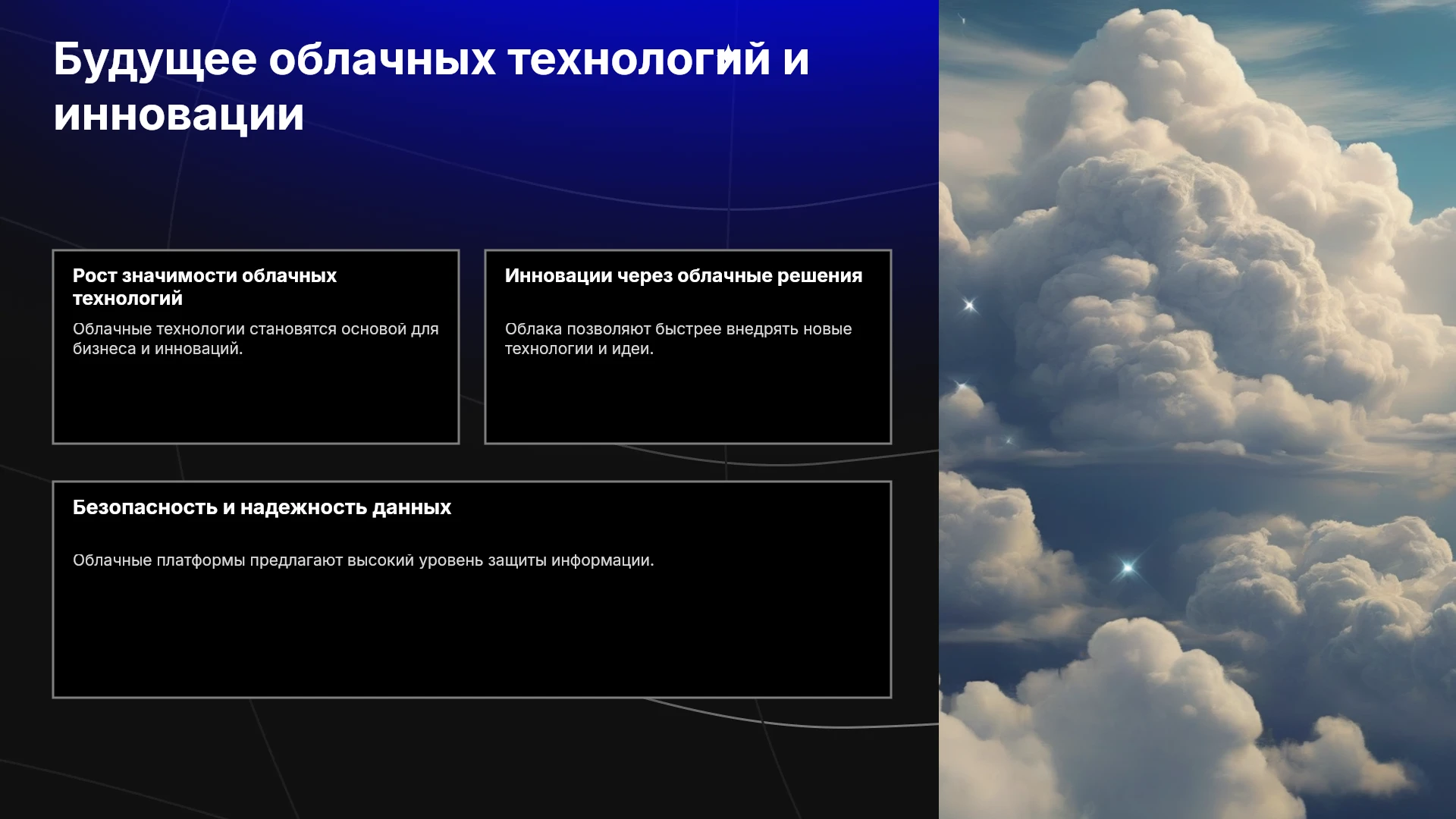 Будущее облачных технологий и инновации

Рост значимости облачных технологий

Облачные технологии становятся основой для бизнеса и инноваций.

Инновации через облачные решения

Облака позволяют быстрее внедрять новые технологии и идеи.

Безопасность и надежность данных

Облачные платформы предлагают высокий уровень защиты информации.